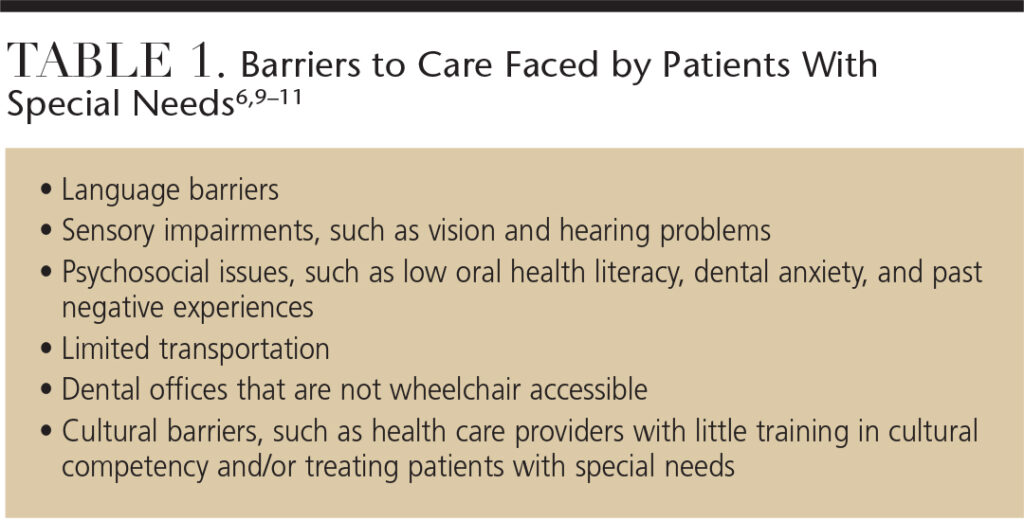 TABLE 1. Barriers to Care Faced by Patients With Special Needs$^{6,9–11}$

• Language barriers
• Sensory impairments, such as vision and hearing problems
• Psychosocial issues, such as low oral health literacy, dental anxiety, and past negative experiences
• Limited transportation
• Dental offices that are not wheelchair accessible
• Cultural barriers, such as health care providers with little training in cultural competency and/or treating patients with special needs